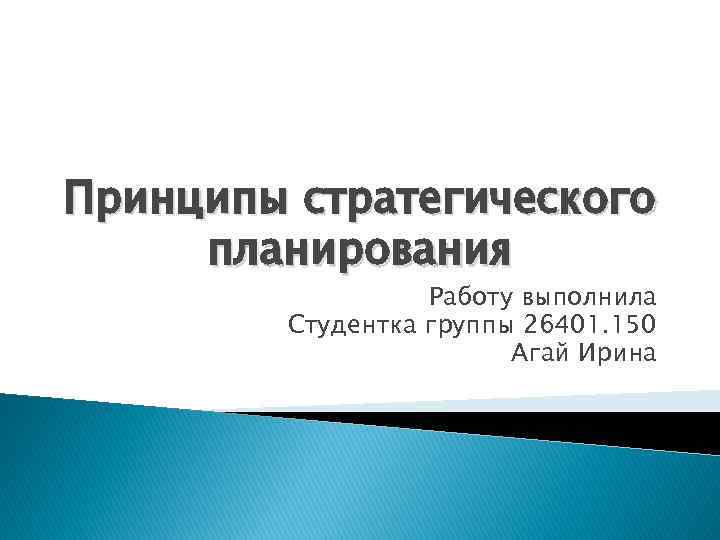 Принципы стратегического планирования

Работу выполнила
Студентка группы 26401.150
Агай Ирина